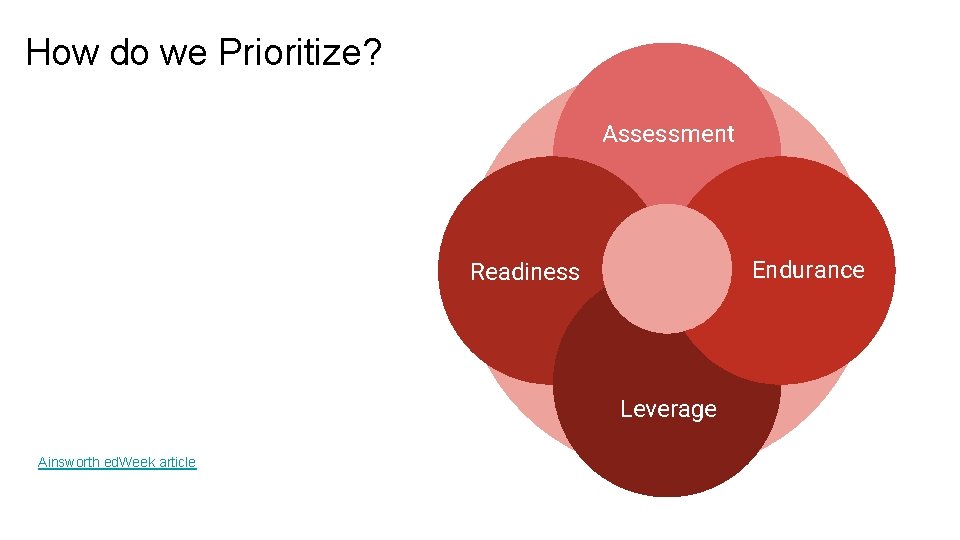 How do we Prioritize?

Assessment

Readiness

Endurance

Leverage

Ainsworth edWeek article